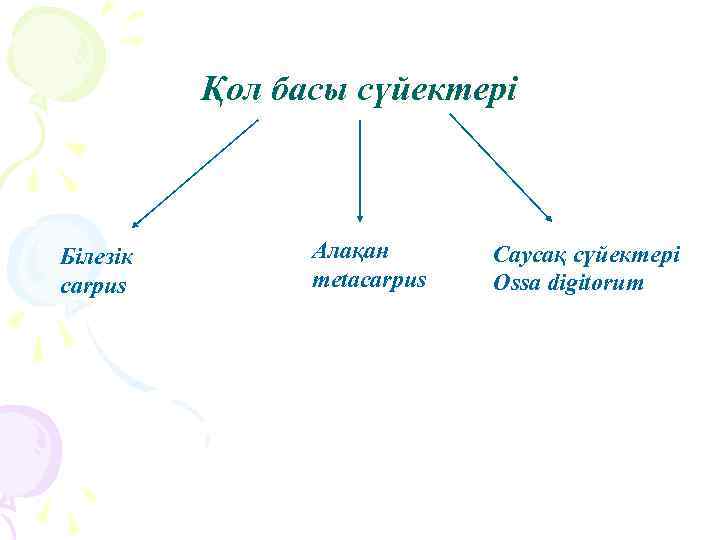 Қол басы сүйектері

Білезік
carpus

Алақан
metacarpus

Саусақ сүйектері
Ossa digitorum